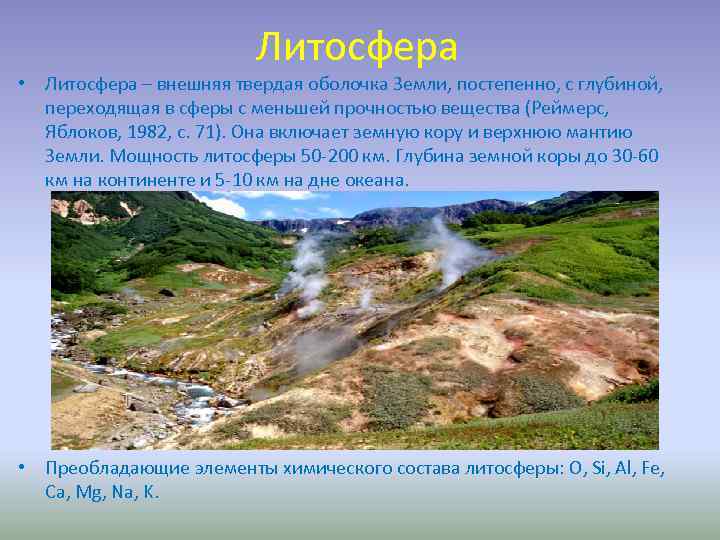 Литосфера

• Литосфера – внешняя твердая оболочка Земли, постепенно, с глубиной, переходящая в сферы с меньшей прочностью вещества (Реймерс, Яблоков, 1982, с. 71). Она включает земную кору и верхнюю мантию Земли. Мощность литосферы 50-200 км. Глубина земной коры до 30-60 км на континенте и 5-10 км на дне океана.

• Преобладающие элементы химического состава литосферы: O, Si, Al, Fe, Ca, Mg, Na, K.